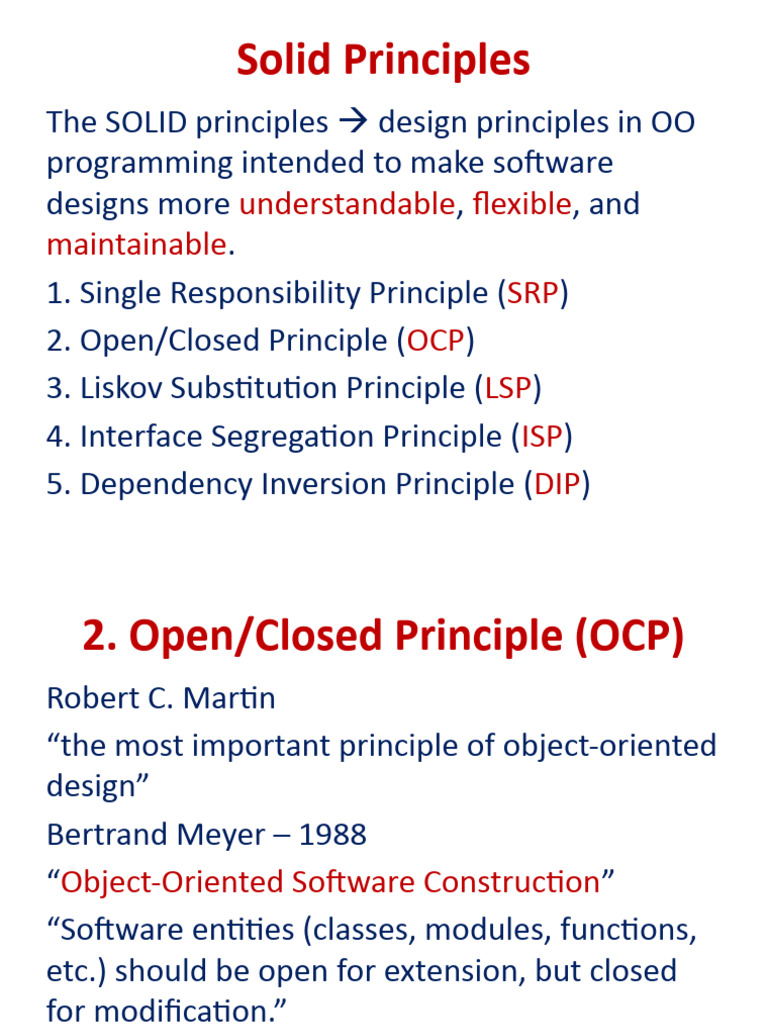 Solid Principles

The SOLID principles → design principles in OO programming intended to make software designs more understandable, flexible, and maintainable.

1. Single Responsibility Principle (SRP)
2. Open/Closed Principle (OCP)
3. Liskov Substitution Principle (LSP)
4. Interface Segregation Principle (ISP)
5. Dependency Inversion Principle (DIP)

2. Open/Closed Principle (OCP)

Robert C. Martin

“the most important principle of object-oriented design”

Bertrand Meyer – 1988

“Object-Oriented Software Construction”

“Software entities (classes, modules, functions, etc.) should be open for extension, but closed for modification.”